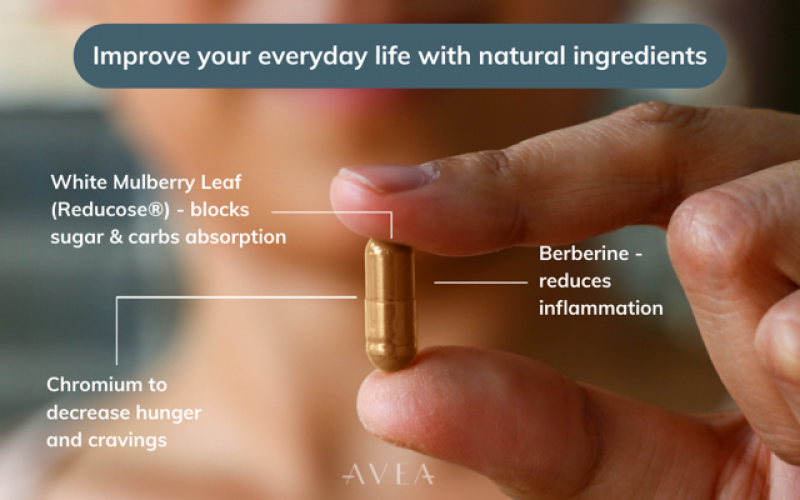 Improve your everyday life with natural ingredients

White Mulberry Leaf (Reducose®) - blocks sugar & carbs absorption

Berberine - reduces inflammation

Chromium to decrease hunger and cravings

AVEA